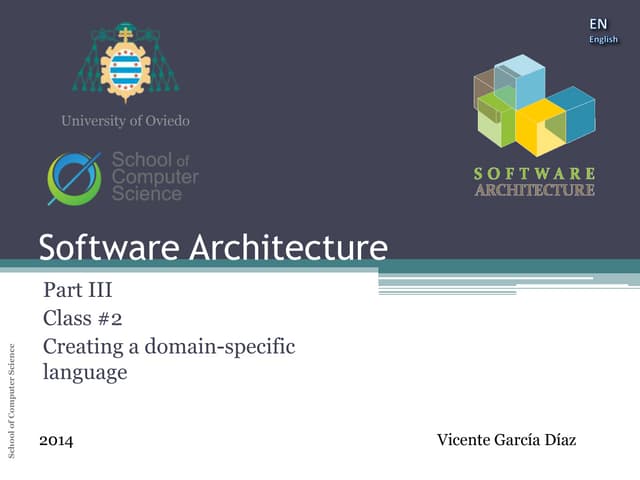 EN
English

University of Oviedo

School of Computer Science

SOFTWARE
ARCHITECTURE

Software Architecture

Part III
Class #2
Creating a domain-specific language

School of Computer Science

2014

Vicente García Díaz